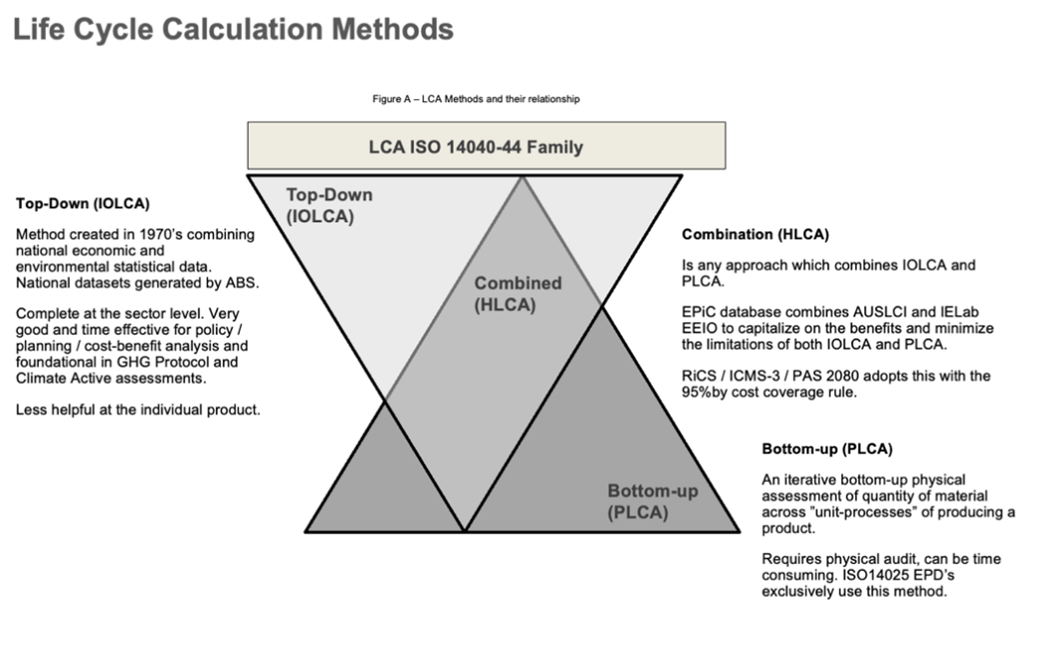 Life Cycle Calculation Methods

Figure A – LCA Methods and their relationship

LCA ISO 14040-44 Family

Top-Down (IOLCA)

Method created in 1970's combining national economic and environmental statistical data. National datasets generated by ABS.

Complete at the sector level. Very good and time effective for policy / planning / cost-benefit analysis and foundational in GHG Protocol and Climate Active assessments.

Less helpful at the individual product.

Top-Down (IOLCA)

Combined (HLCA)

Bottom-up (PLCA)

Combination (HLCA)

Is any approach which combines IOLCA and PLCA.

EPiC database combines AUSLCI and IELab EEIO to capitalize on the benefits and minimize the limitations of both IOLCA and PLCA.

RiCS / ICMS-3 / PAS 2080 adopts this with the 95%by cost coverage rule.

Bottom-up (PLCA)

An iterative bottom-up physical assessment of quantity of material across "unit-processes" of producing a product.

Requires physical audit, can be time consuming. ISO14025 EPD's exclusively use this method.